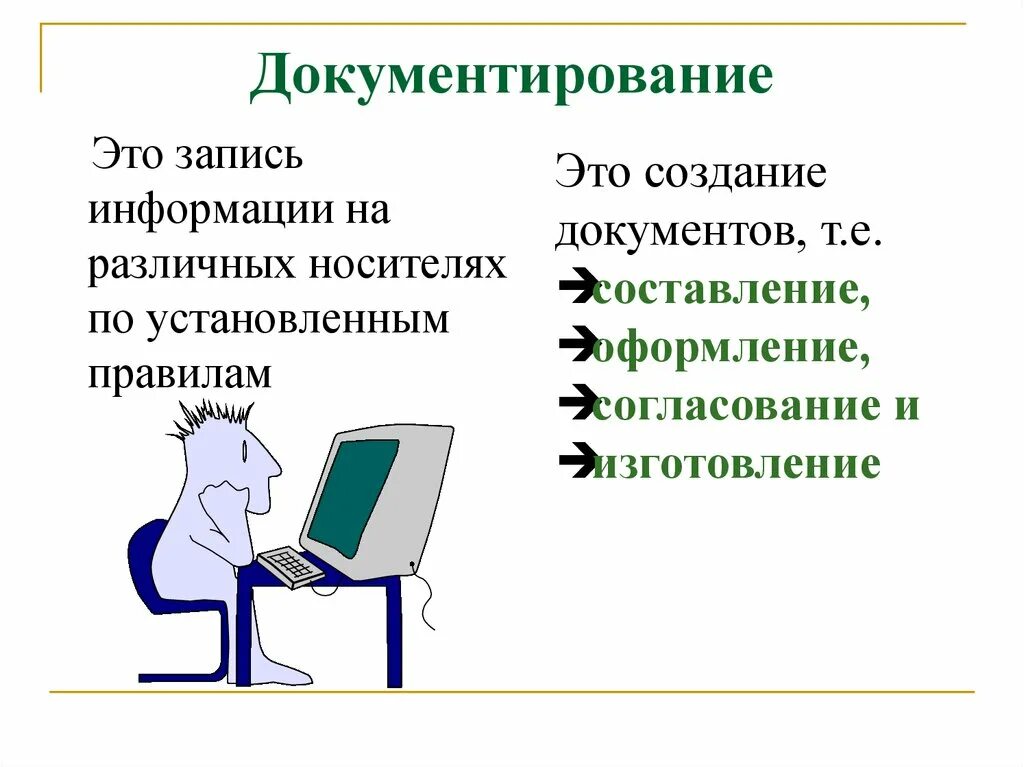 Документирование

Это запись информации на различных носителях по установленным правилам

Это создание документов, т.е.
➔составление,
➔оформление,
➔согласование и
➔изготовление